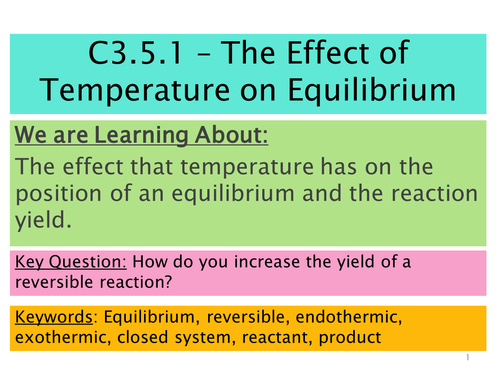 C3.5.1 – The Effect of Temperature on Equilibrium

We are Learning About:

The effect that temperature has on the position of an equilibrium and the reaction yield.

Key Question: How do you increase the yield of a reversible reaction?

Keywords: Equilibrium, reversible, endothermic, exothermic, closed system, reactant, product

1